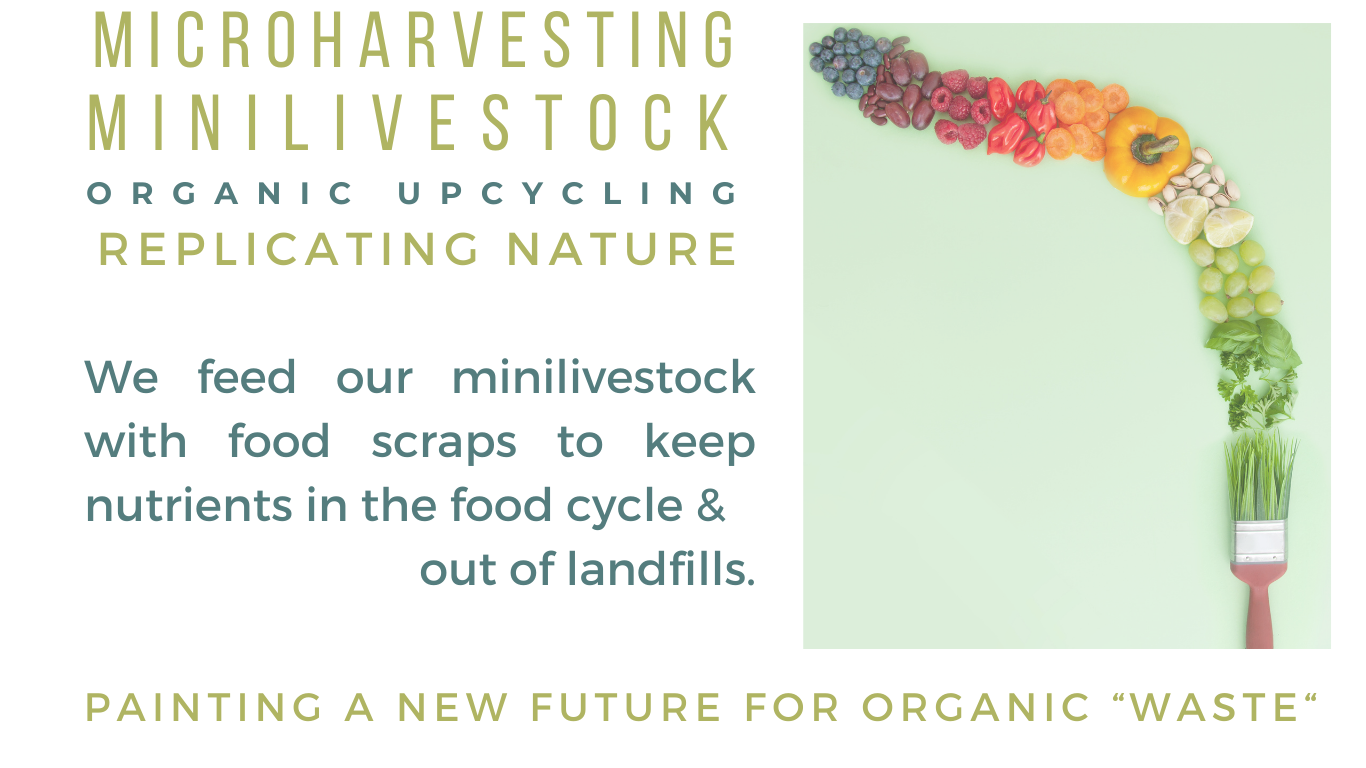 MICROHARVESTING
MINILIVESTOCK
ORGANIC UPCYCLING
REPLICATING NATURE

We feed our minilivestock with food scraps to keep nutrients in the food cycle & out of landfills.

PAINTING A NEW FUTURE FOR ORGANIC “WASTE“